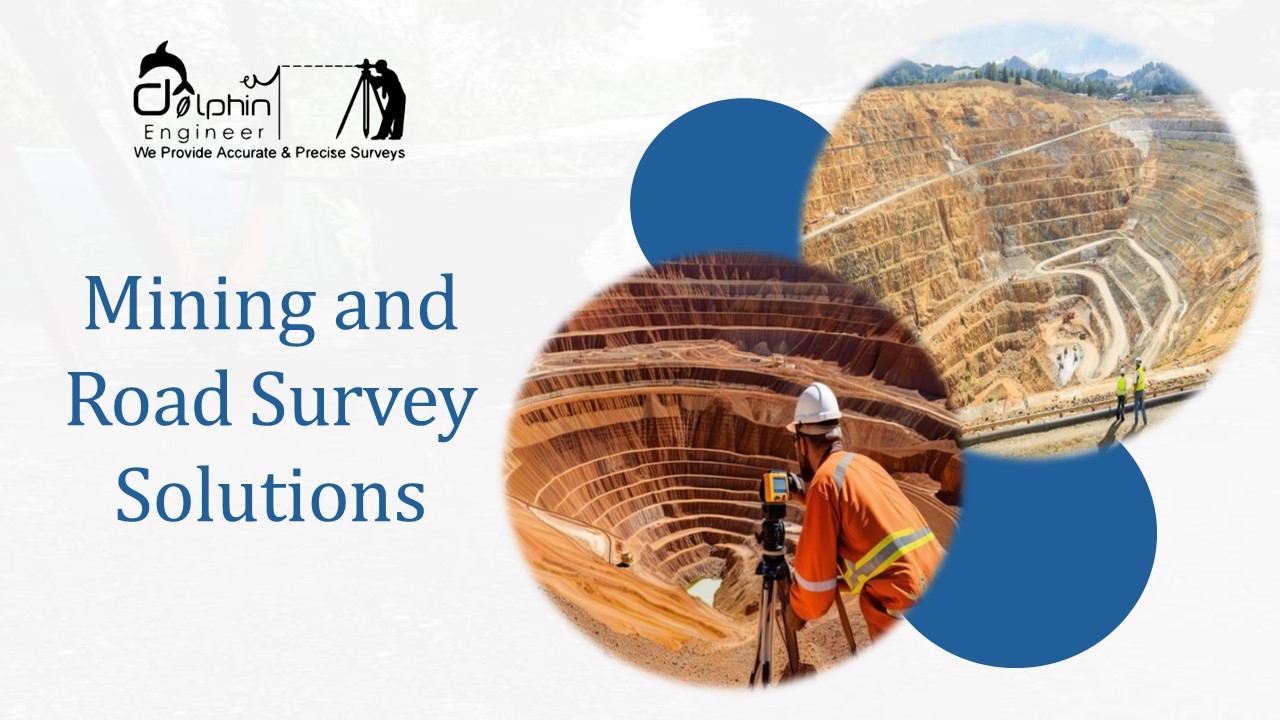 Dolphin Engineer
We Provide Accurate & Precise Surveys

Mining and Road Survey Solutions